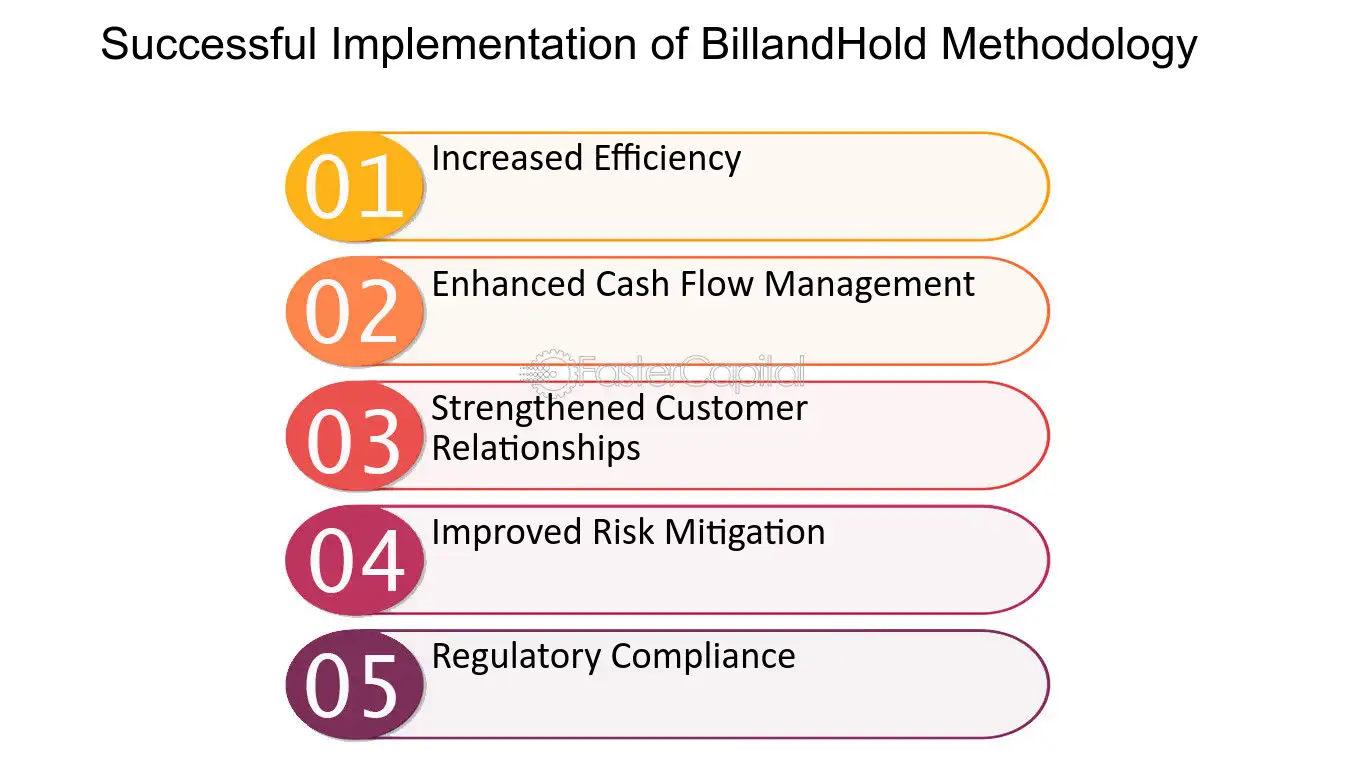 Successful Implementation of BillandHold Methodology

01 Increased Efficiency

02 Enhanced Cash Flow Management

03 Strengthened Customer Relationships

04 Improved Risk Mitigation

05 Regulatory Compliance

FasterCapital